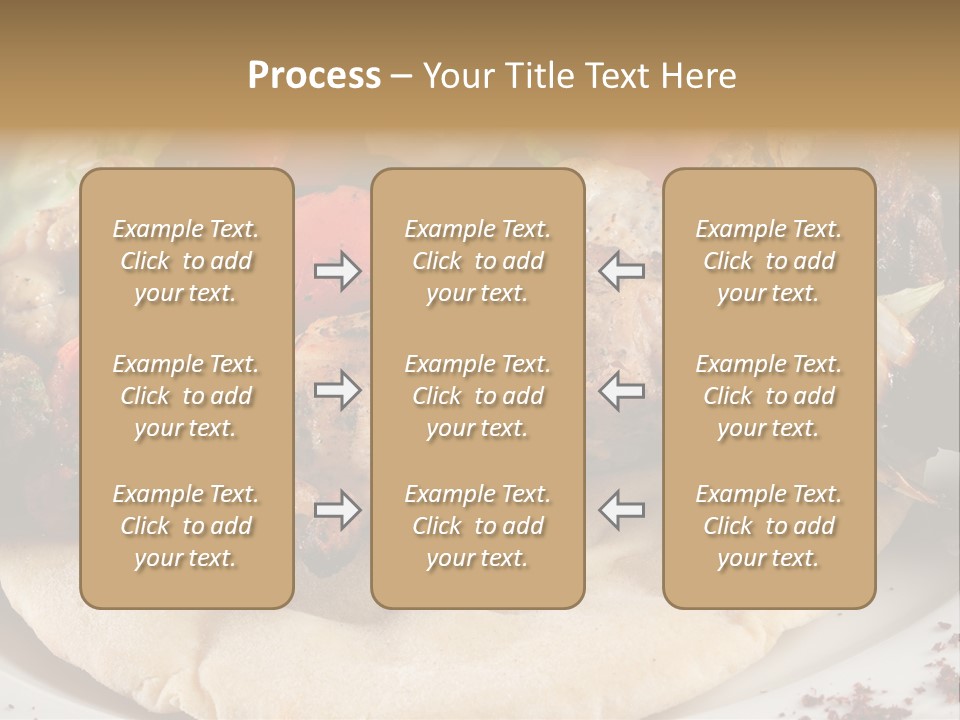 Process – Your Title Text Here

Example Text. Click to add your text.

Example Text. Click to add your text.

Example Text. Click to add your text.

Example Text. Click to add your text.

Example Text. Click to add your text.

Example Text. Click to add your text.

Example Text. Click to add your text.

Example Text. Click to add your text.

Example Text. Click to add your text.